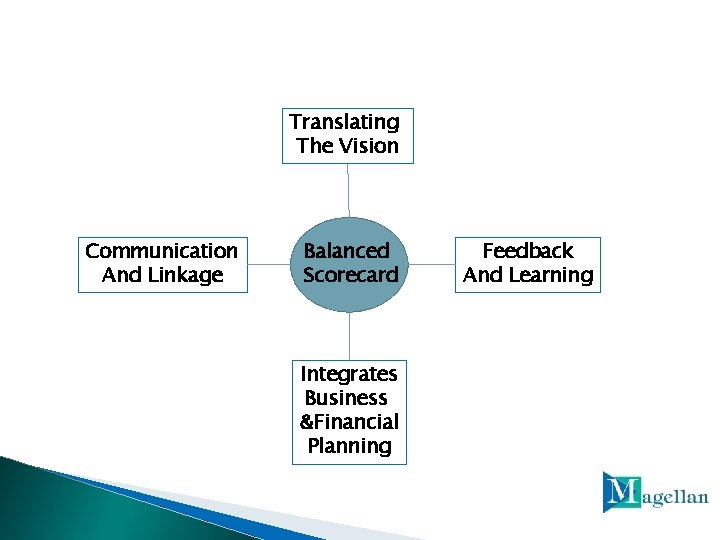 Translating The Vision

Communication And Linkage

Balanced Scorecard

Feedback And Learning

Integrates Business &Financial Planning

Magellan